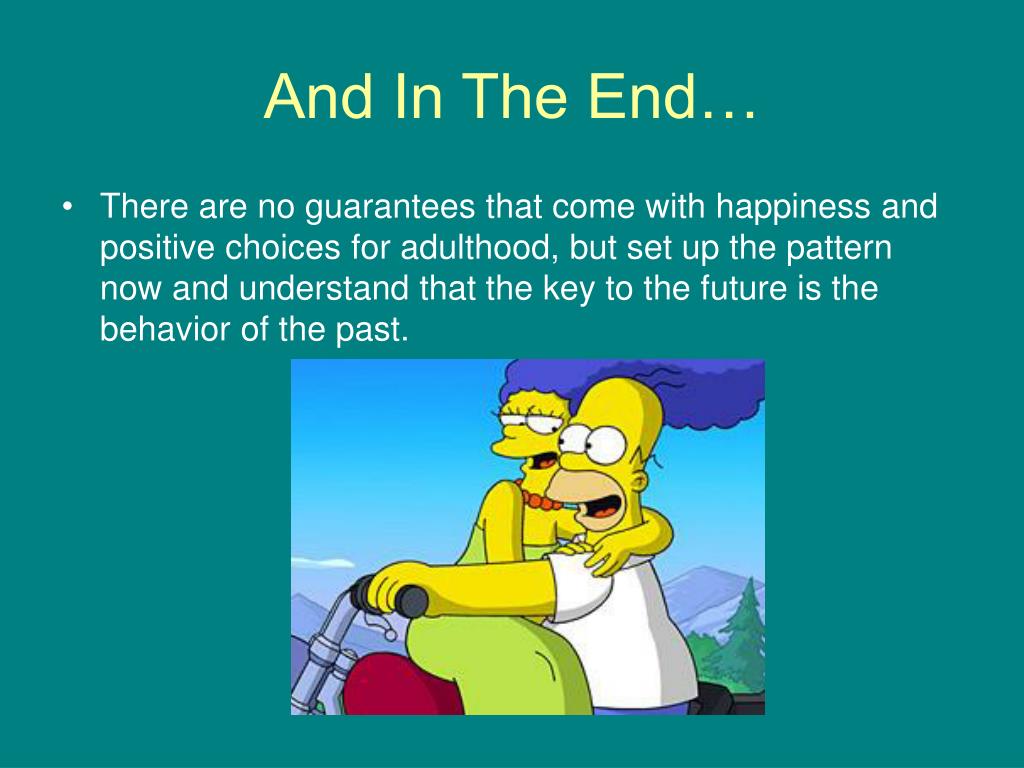 And In The End…

• There are no guarantees that come with happiness and positive choices for adulthood, but set up the pattern now and understand that the key to the future is the behavior of the past.